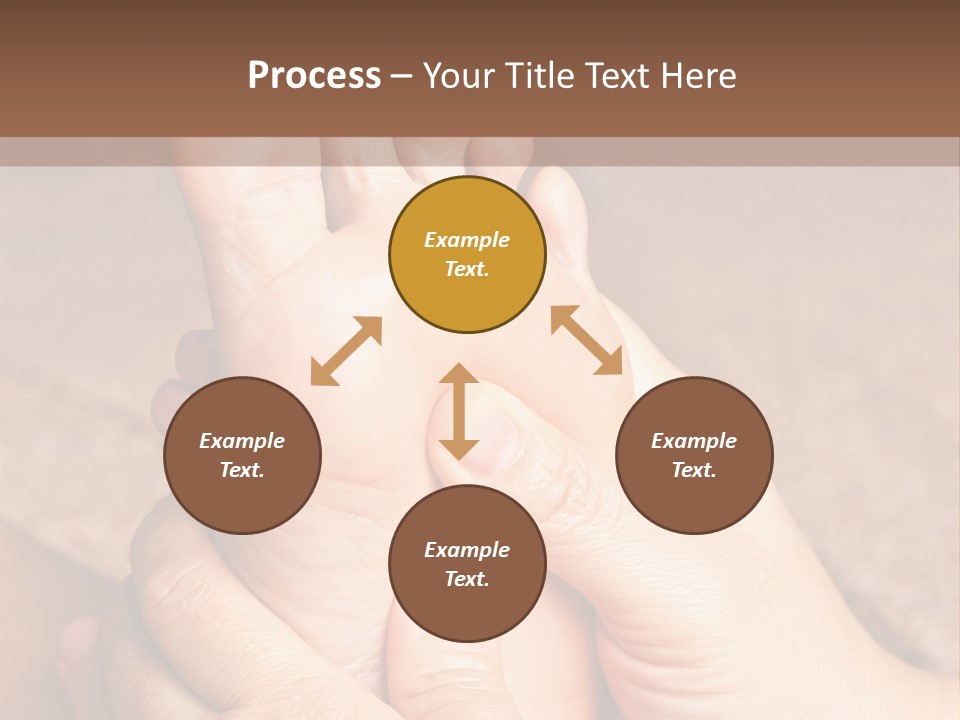 Process – Your Title Text Here

Example Text.

Example Text.

Example Text.

Example Text.